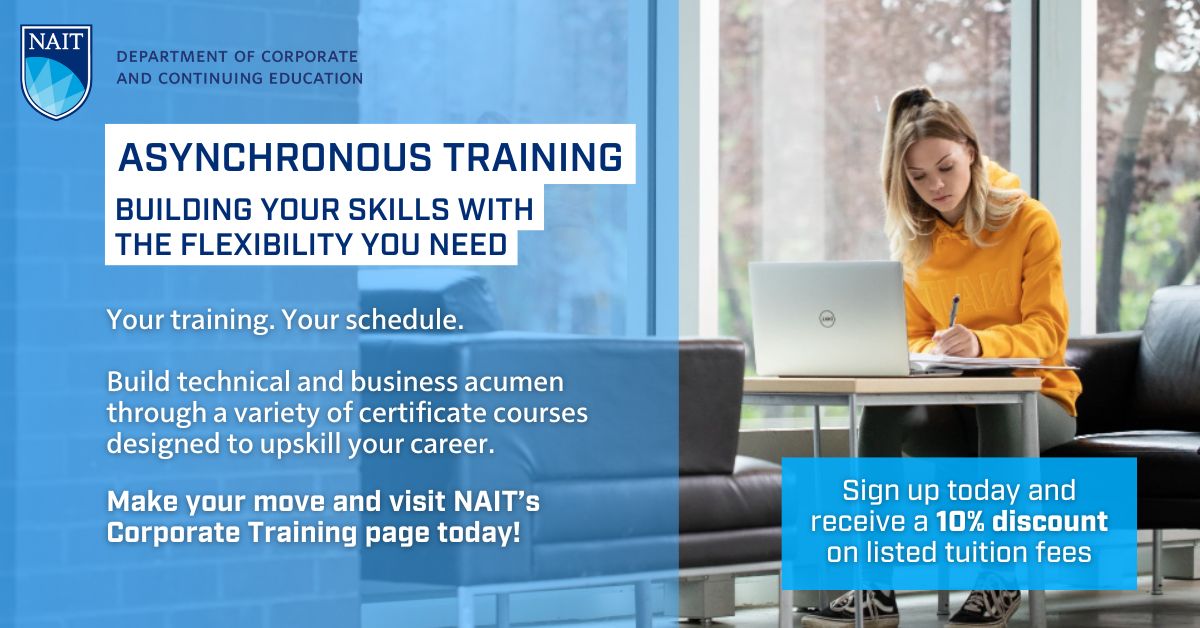 NAIT

DEPARTMENT OF CORPORATE AND CONTINUING EDUCATION

ASYNCHRONOUS TRAINING

BUILDING YOUR SKILLS WITH THE FLEXIBILITY YOU NEED

Your training. Your schedule.

Build technical and business acumen through a variety of certificate courses designed to upskill your career.

Make your move and visit NAIT's Corporate Training page today!

Sign up today and receive a 10% discount on listed tuition fees